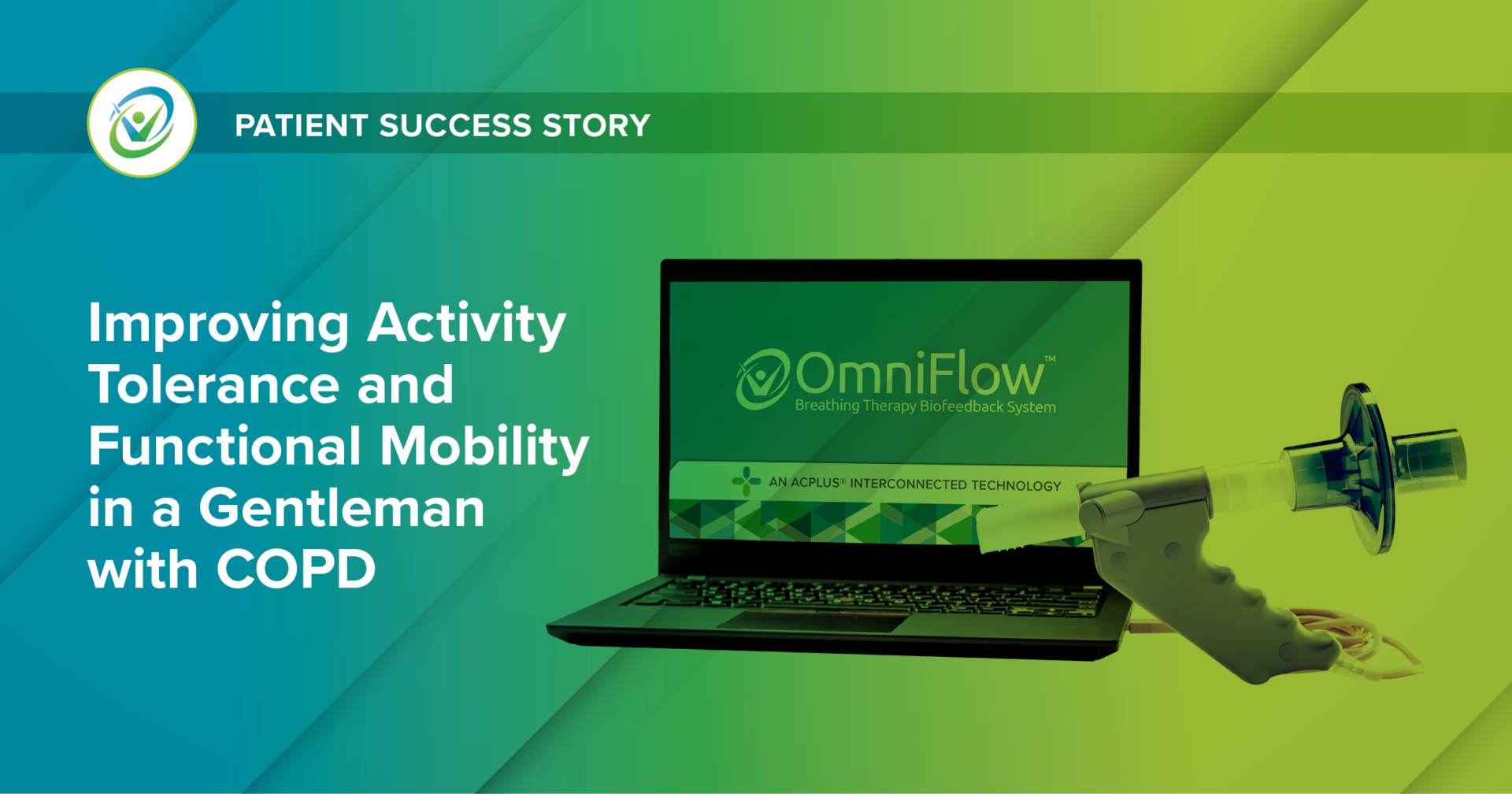 PATIENT SUCCESS STORY

Improving Activity Tolerance and Functional Mobility in a Gentleman with COPD

OmniFlow™
Breathing Therapy Biofeedback System

AN ACPLUS® INTERCONNECTED TECHNOLOGY